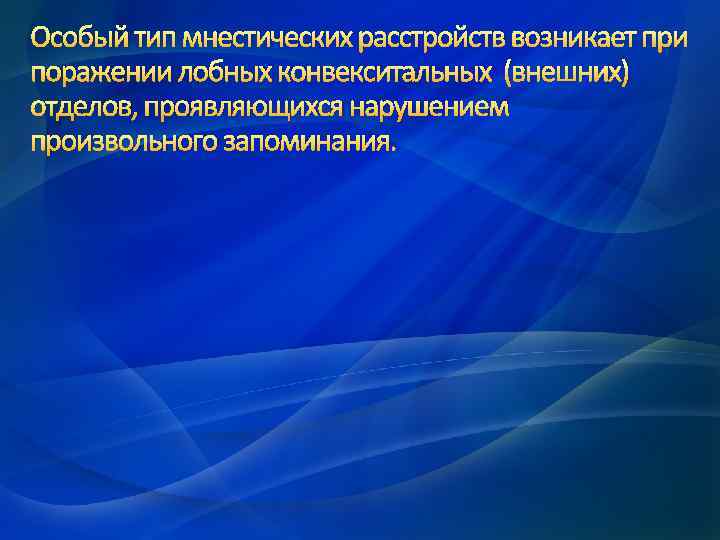 Особый тип мнестических расстройств возникает при поражении лобных конвекситальных  (внешних) отделов, проявляющихся нарушением произвольного запоминания.